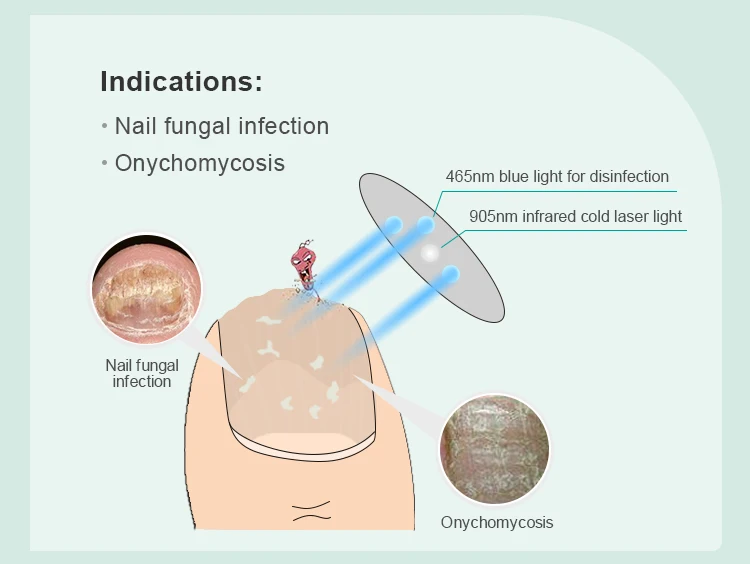 Indications:

• Nail fungal infection

• Onychomycosis

465nm blue light for disinfection

905nm infrared cold laser light

Nail fungal infection

Onychomycosis